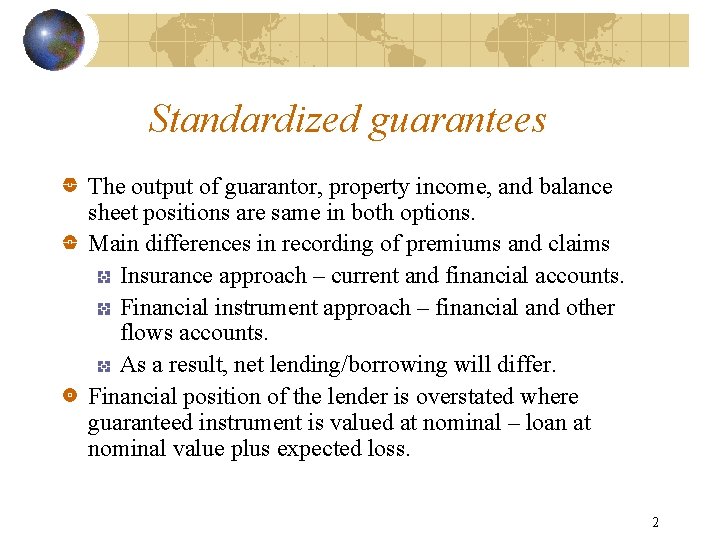 Standardized guarantees

The output of guarantor, property income, and balance sheet positions are same in both options.

Main differences in recording of premiums and claims

Insurance approach – current and financial accounts.

Financial instrument approach – financial and other flows accounts.

As a result, net lending/borrowing will differ.

Financial position of the lender is overstated where guaranteed instrument is valued at nominal – loan at nominal value plus expected loss.

2